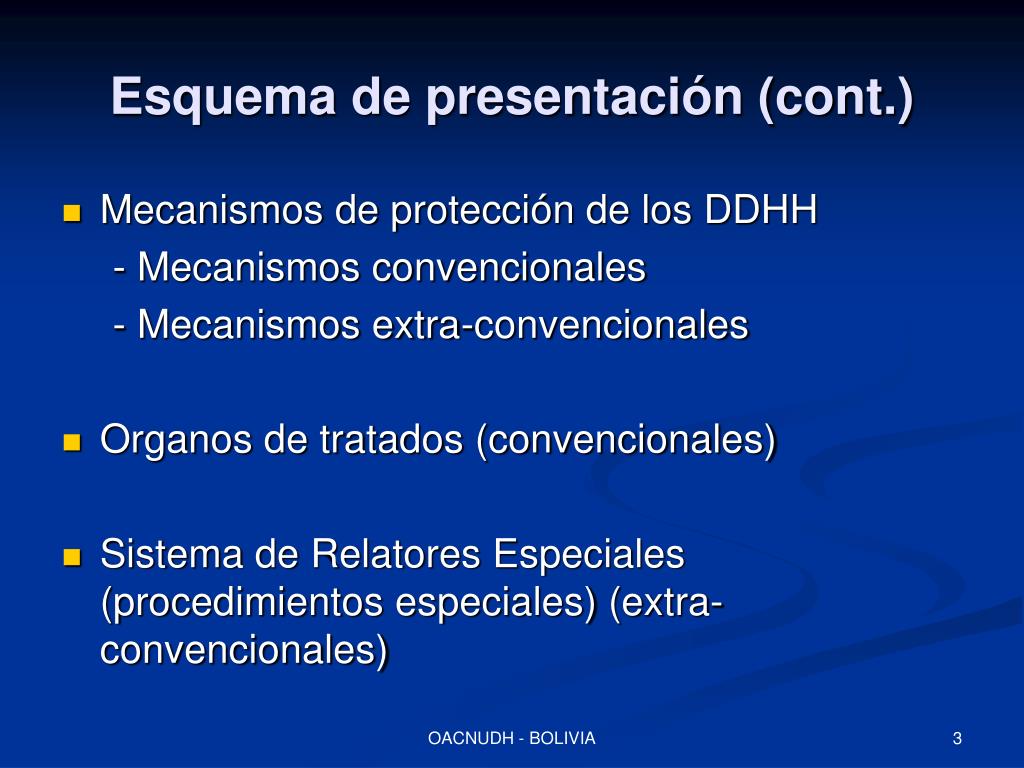 Esquema de presentación (cont.)

Mecanismos de protección de los DDHH
- Mecanismos convencionales
- Mecanismos extra-convencionales

Organos de tratados (convencionales)

Sistema de Relatores Especiales (procedimientos especiales) (extra-convencionales)

OACNUDH - BOLIVIA

3